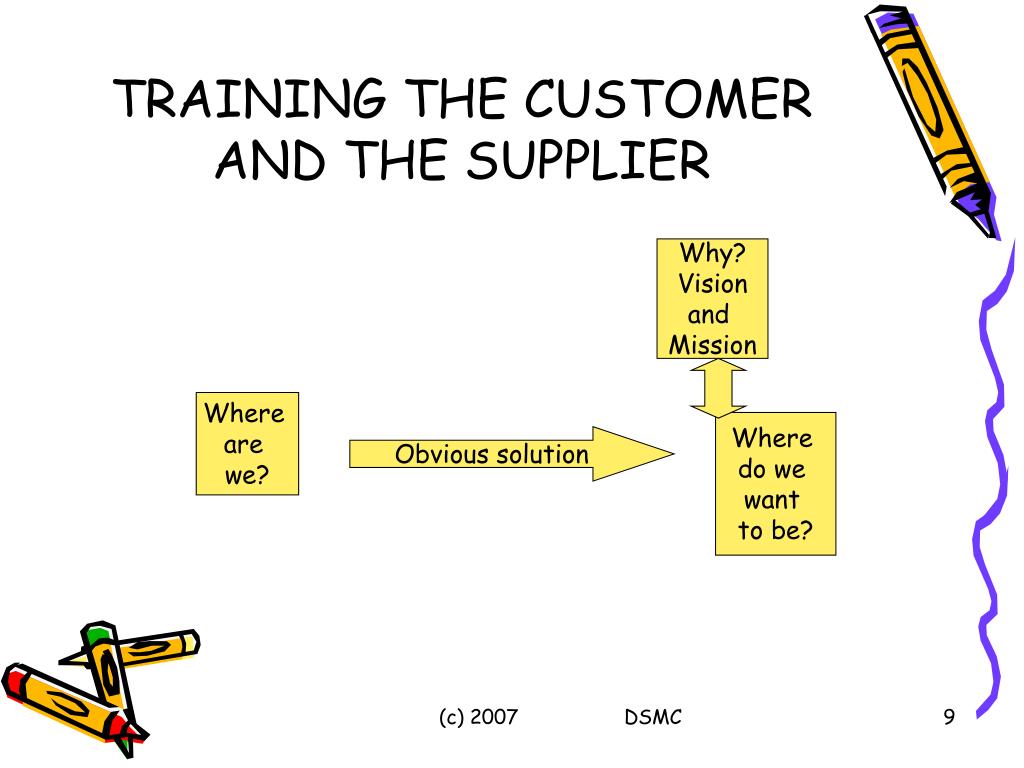 TRAINING THE CUSTOMER AND THE SUPPLIER

Why? Vision and Mission

Where are we?

Obvious solution

Where do we want to be?

(c) 2007

DSMC

9